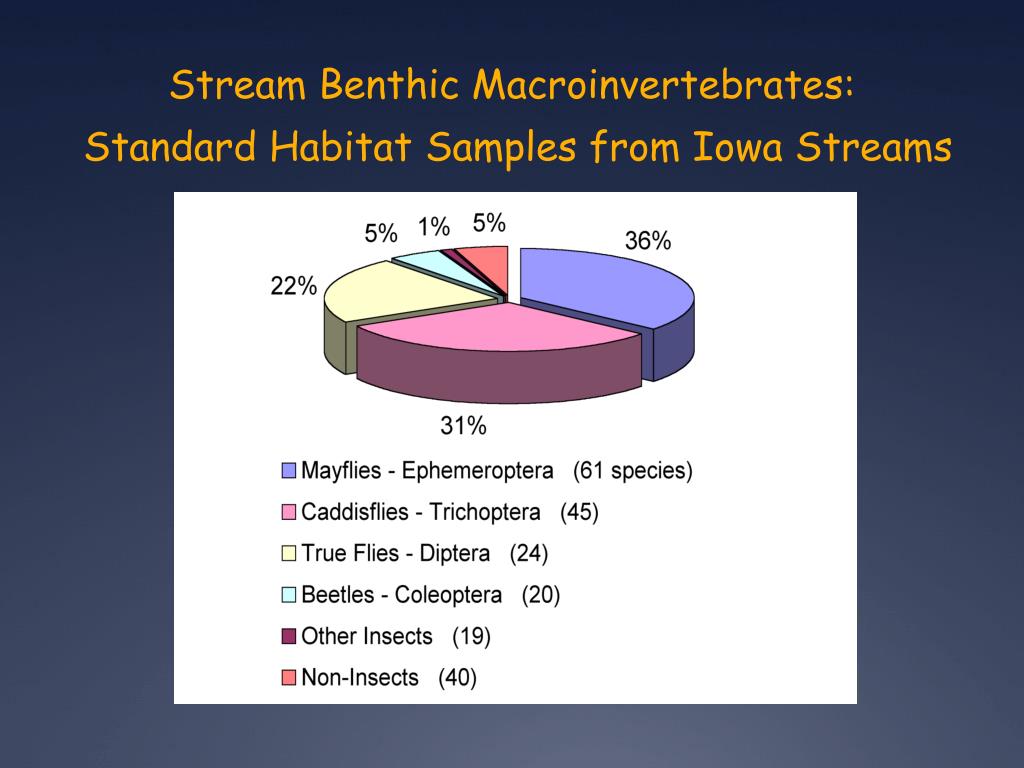 Stream Benthic Macroinvertebrates:
Standard Habitat Samples from Iowa Streams

5% 1% 5%
36%
22%
31%

Mayflies - Ephemeroptera (61 species)
Caddisflies - Trichoptera (45)
True Flies - Diptera (24)
Beetles - Coleoptera (20)
Other Insects (19)
Non-Insects (40)